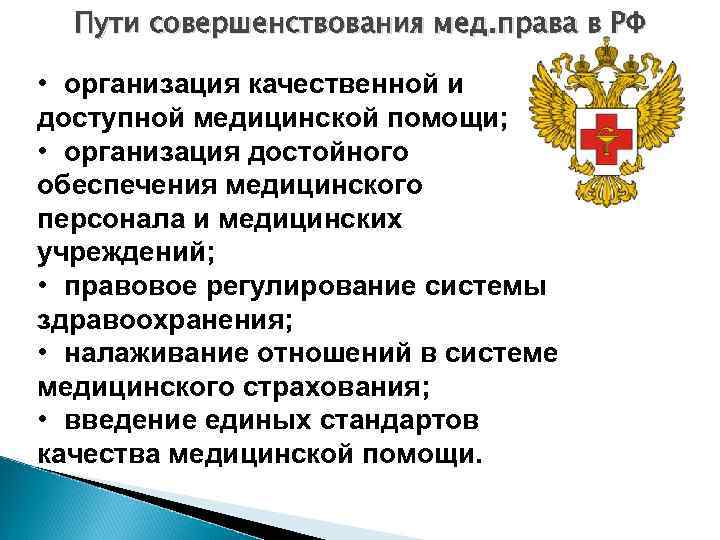 Пути совершенствования мед.права в РФ

• организация качественной и доступной медицинской помощи;
• организация достойного обеспечения медицинского персонала и медицинских учреждений;
• правовое регулирование системы здравоохранения;
• налаживание отношений в системе медицинского страхования;
• введение единых стандартов качества медицинской помощи.